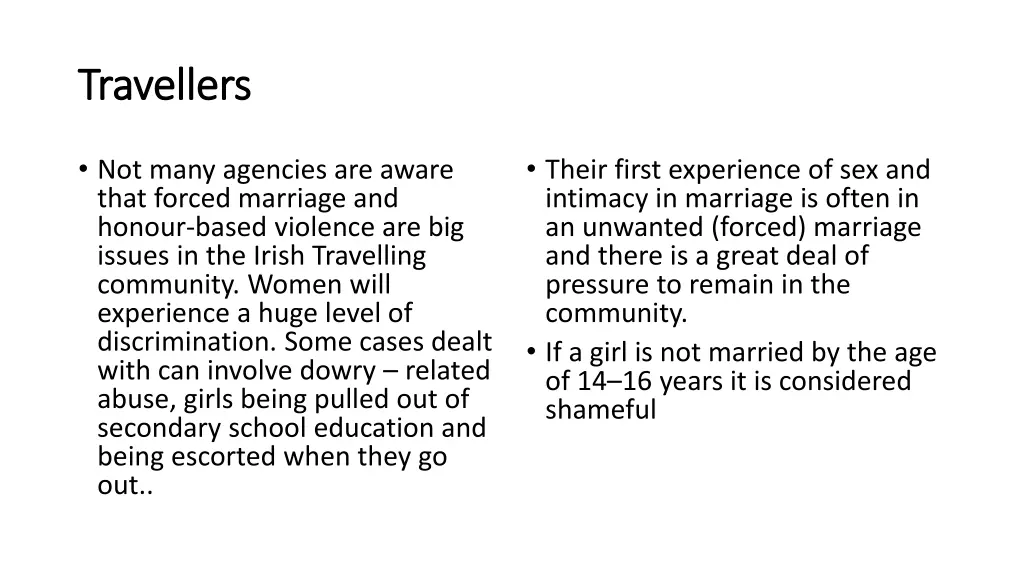 Travellers

• Not many agencies are aware that forced marriage and honour-based violence are big issues in the Irish Travelling community. Women will experience a huge level of discrimination. Some cases dealt with can involve dowry – related abuse, girls being pulled out of secondary school education and being escorted when they go out..

• Their first experience of sex and intimacy in marriage is often in an unwanted (forced) marriage and there is a great deal of pressure to remain in the community.
• If a girl is not married by the age of 14–16 years it is considered shameful